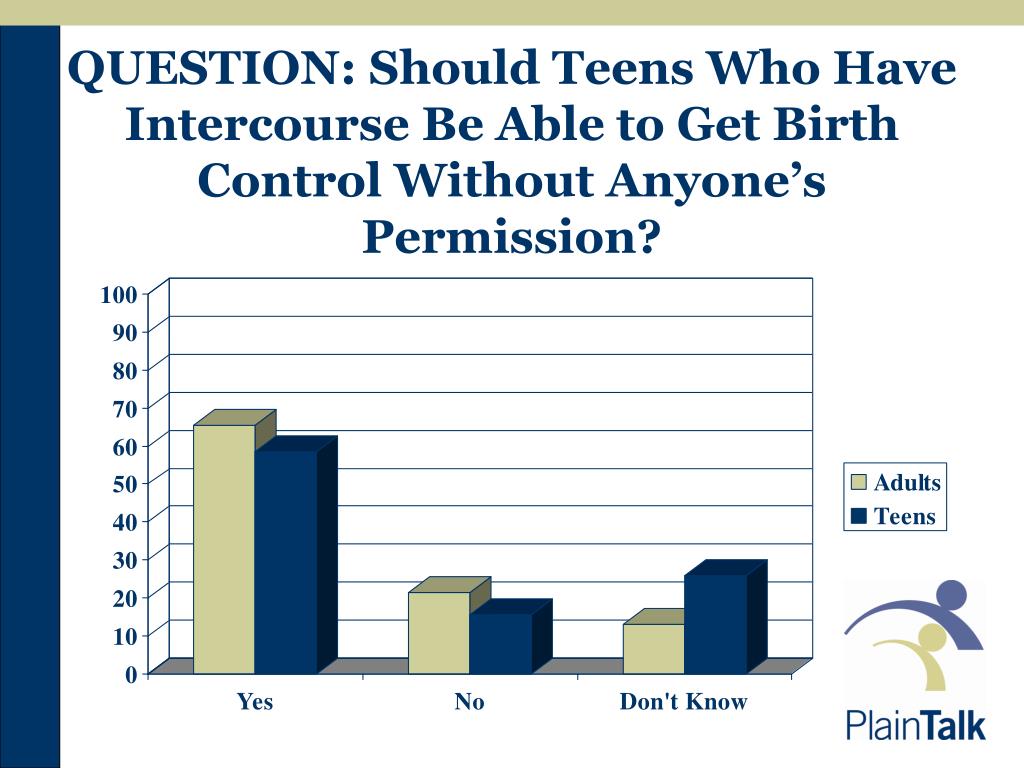 QUESTION: Should Teens Who Have Intercourse Be Able to Get Birth Control Without Anyone's Permission?

100
90
80
70
60
50
40
30
20
10
0

Yes
No
Don't Know

Adults
Teens

PlainTalk